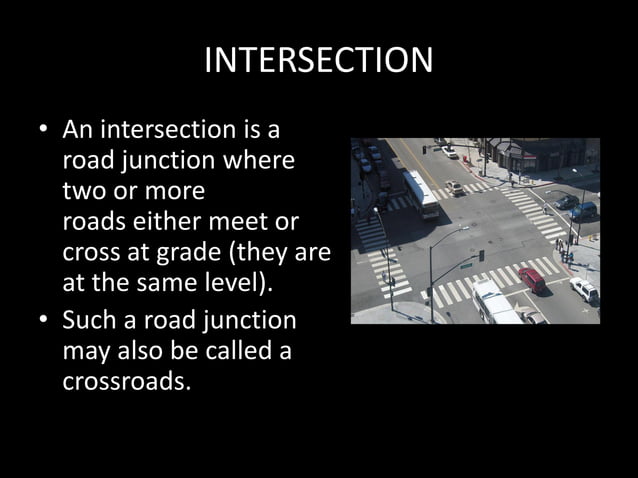 INTERSECTION

• An intersection is a road junction where two or more roads either meet or cross at grade (they are at the same level).

• Such a road junction may also be called a crossroads.